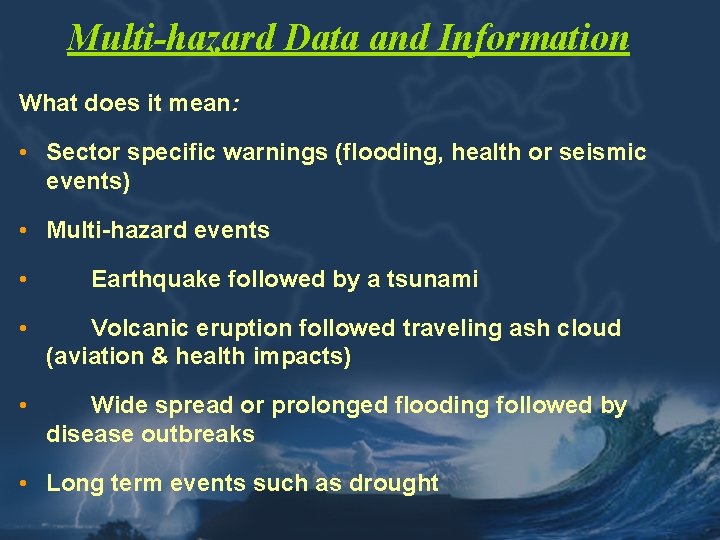 Multi-hazard Data and Information

What does it mean:

• Sector specific warnings (flooding, health or seismic events)

• Multi-hazard events

• Earthquake followed by a tsunami

• Volcanic eruption followed traveling ash cloud (aviation & health impacts)

• Wide spread or prolonged flooding followed by disease outbreaks

• Long term events such as drought